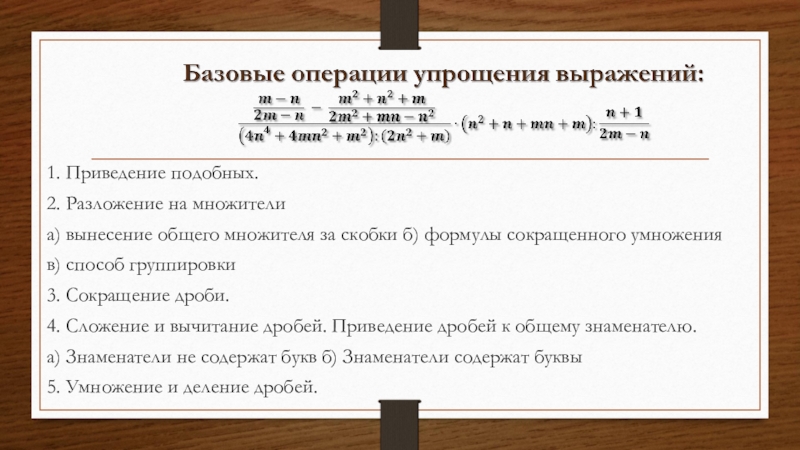 Базовые операции упрощения выражений:

$\frac{\frac{m-n}{2m-n}-\frac{m^2+n^2+m}{2m^2+mn-n^2}}{(4n^4+4mn^2+m^2):(2n^2+m)}\cdot(n^2+n+mn+m):\frac{n+1}{2m-n}$

1. Приведение подобных.

2. Разложение на множители

а) вынесение общего множителя за скобки б) формулы сокращенного умножения

в) способ группировки

3. Сокращение дроби.

4. Сложение и вычитание дробей. Приведение дробей к общему знаменателю.

а) Знаменатели не содержат букв б) Знаменатели содержат буквы

5. Умножение и деление дробей.